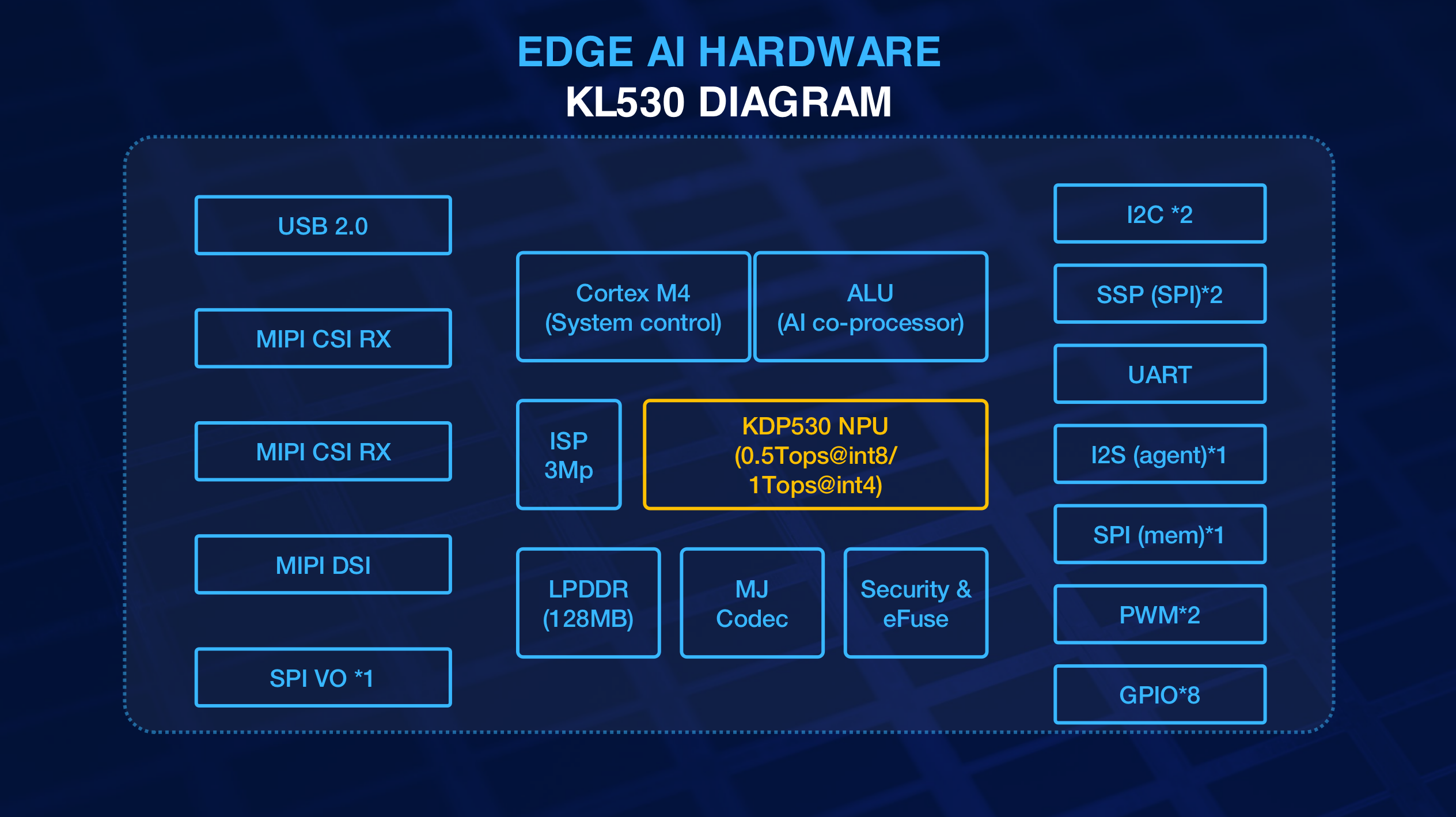 EDGE AI HARDWARE
KL530 DIAGRAM

USB 2.0

MIPI CSI RX

MIPI CSI RX

MIPI DSI

SPI VO *1

Cortex M4
(System control)

ALU
(AI co-processor)

ISP
3Mp

KDP530 NPU
(0.5Tops@int8/
1Tops@int4)

LPDDR
(128MB)

MJ
Codec

Security &
eFuse

I2C *2

SSP (SPI)*2

UART

I2S (agent)*1

SPI (mem)*1

PWM*2

GPIO*8